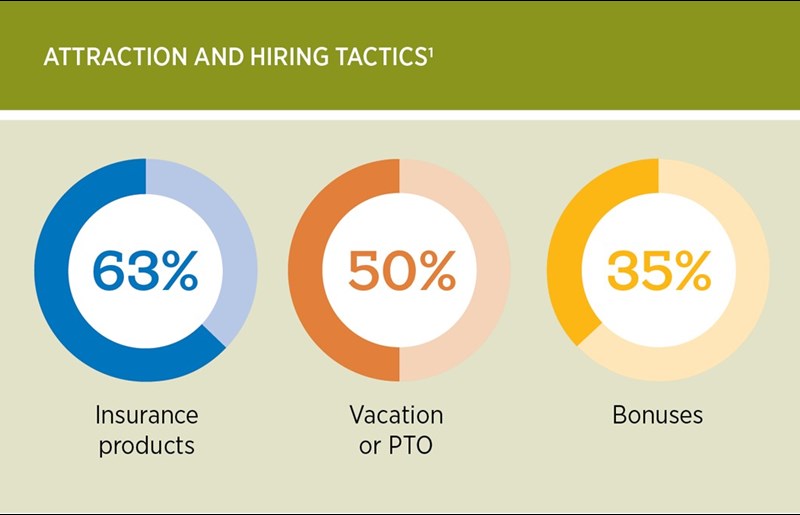 ATTRACTION AND HIRING TACTICS$^1$

63%

Insurance products

50%

Vacation or PTO

35%

Bonuses